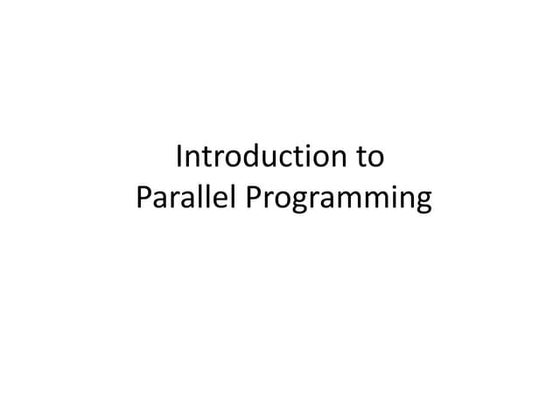 Introduction to
Parallel Programming